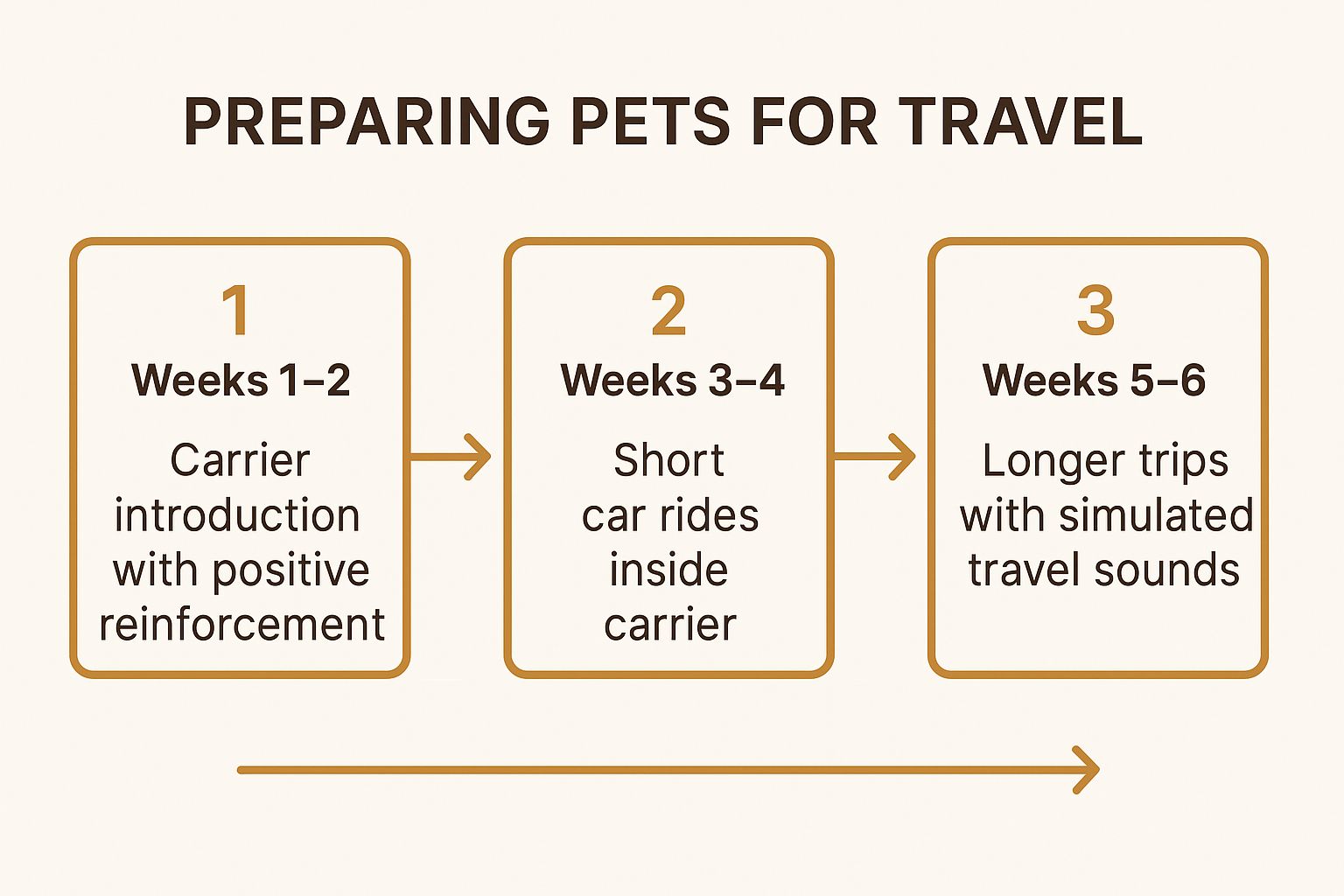 PREPARING PETS FOR TRAVEL

1
Weeks 1–2
Carrier introduction with positive reinforcement

2
Weeks 3–4
Short car rides inside carrier

3
Weeks 5–6
Longer trips with simulated travel sounds